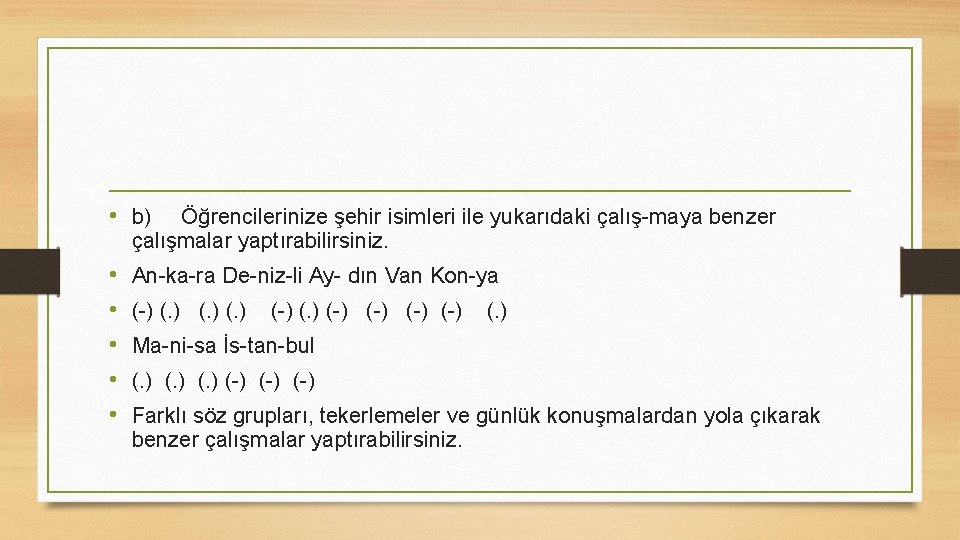 • b) Öğrencilerinize şehir isimleri ile yukarıdaki çalış-maya benzer çalışmalar yaptırabilirsiniz.

• An-ka-ra De-niz-li Ay- dın Van Kon-ya

• (-) (.) (.) (.) (-) (.) (-) (-) (-) (-) (.)

• Ma-ni-sa İs-tan-bul

• (.) (.) (.) (-) (-) (-)

• Farklı söz grupları, tekerlemeler ve günlük konuşmalardan yola çıkarak benzer çalışmalar yaptırabilirsiniz.